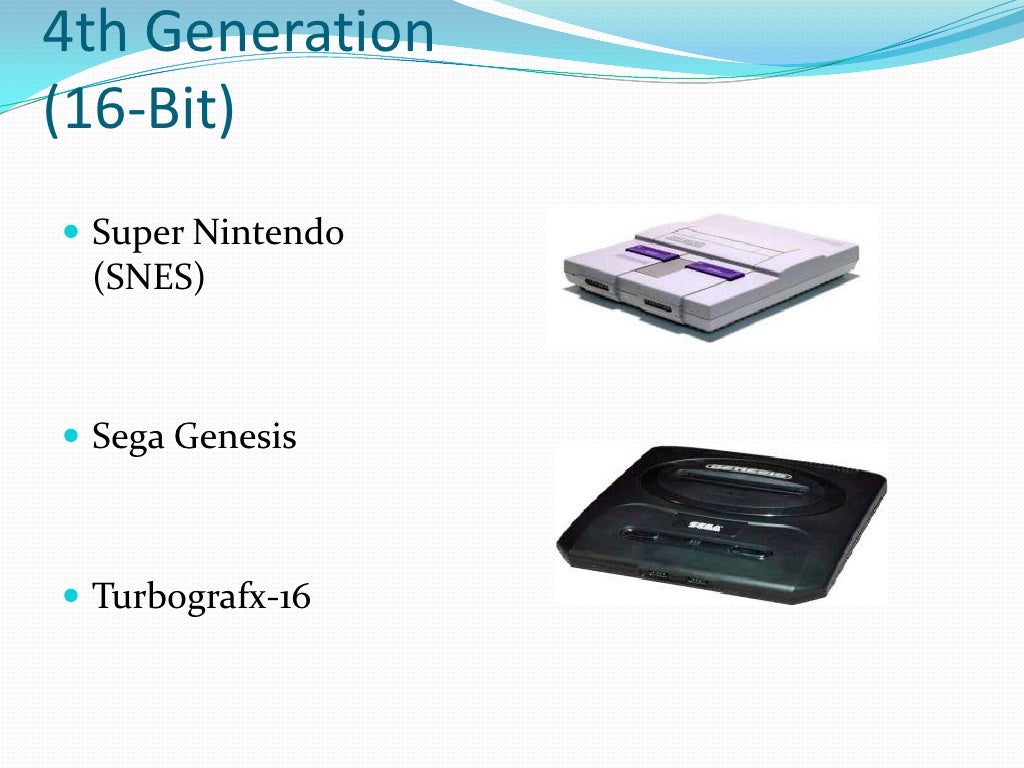 4th Generation (16-Bit)

Super Nintendo (SNES)

Sega Genesis

Turbografx-16

GENESIS

SEGA